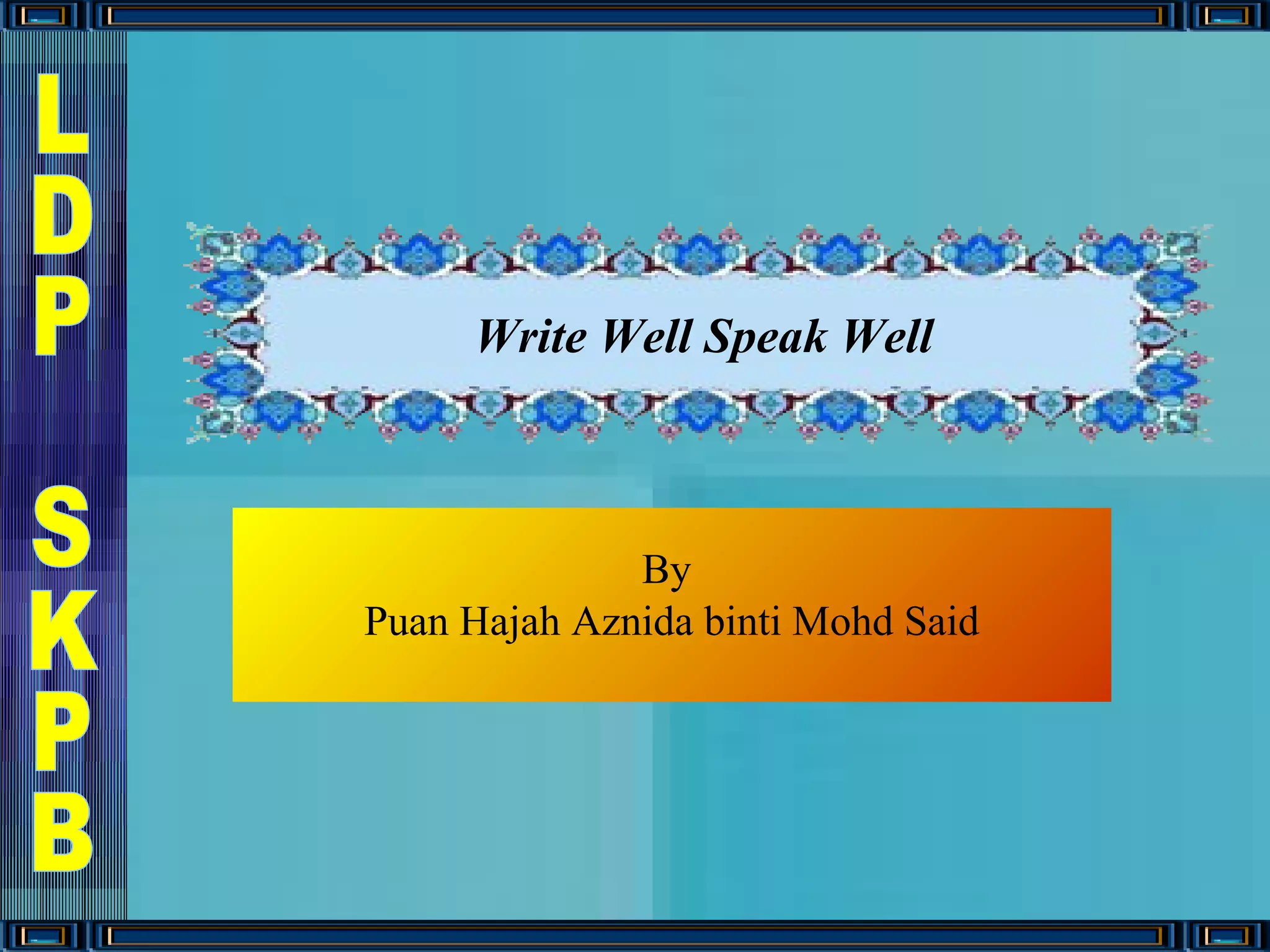 LDP SKPB

Write Well Speak Well

By
Puan Hajah Aznida binti Mohd Said